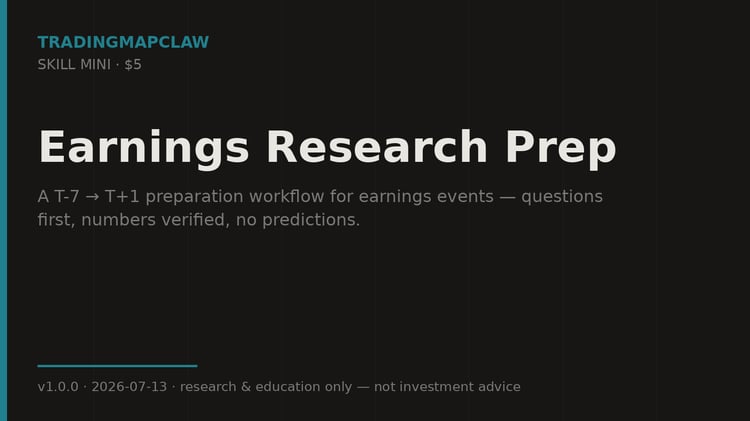 TRADINGMAPCLAW
SKILL MINI · $5

Earnings Research Prep

A T-7 → T+1 preparation workflow for earnings events — questions first, numbers verified, no predictions.

v1.0.0 · 2026-07-13 · research & education only — not investment advice